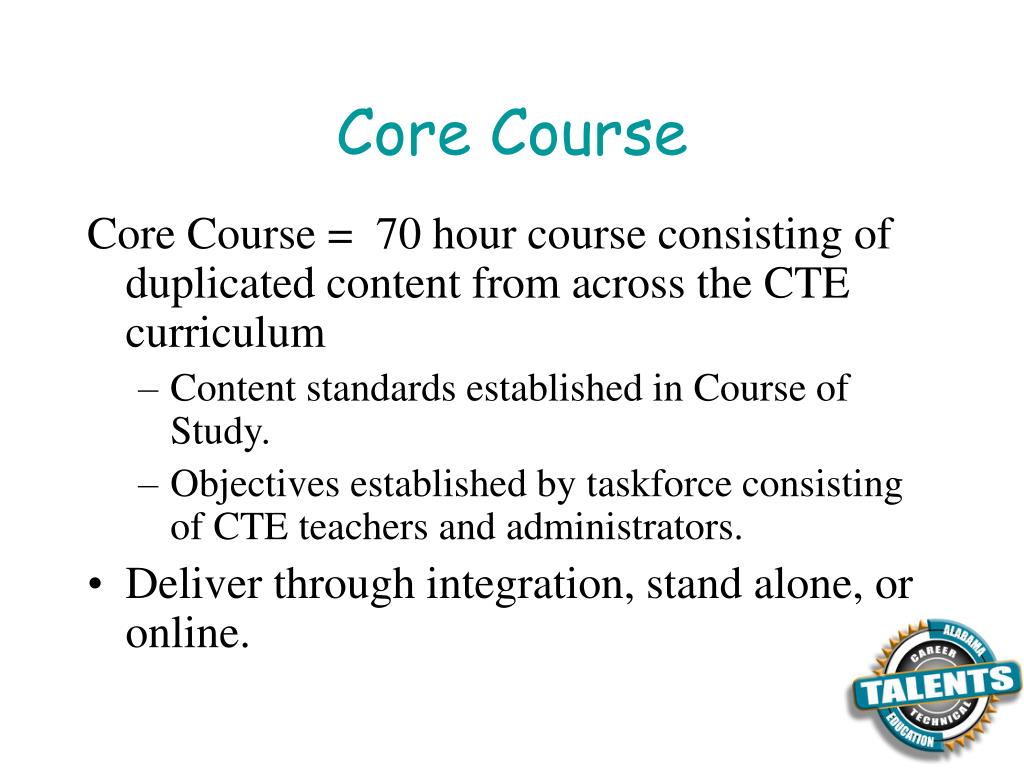 Core Course

Core Course = 70 hour course consisting of duplicated content from across the CTE curriculum

– Content standards established in Course of Study.
– Objectives established by taskforce consisting of CTE teachers and administrators.

• Deliver through integration, stand alone, or online.

ALABAMA
CAREER
TALENTS
TECHNICAL
EDUCATION